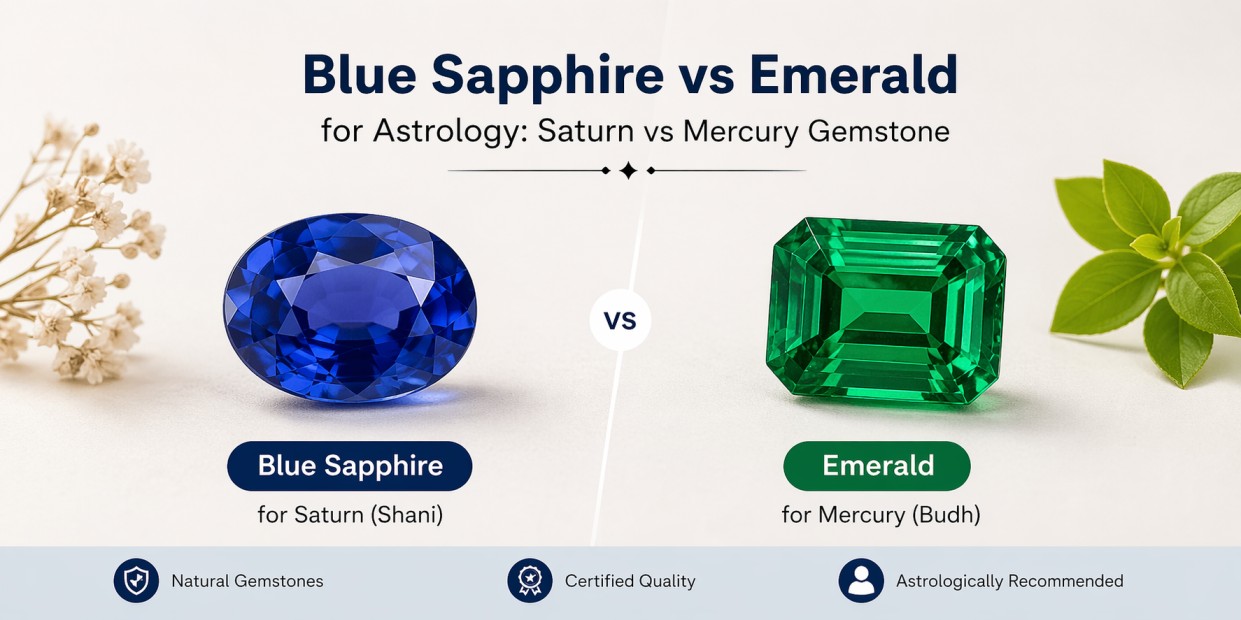 Blue Sapphire vs Emerald
for Astrology: Saturn vs Mercury Gemstone

VS

Blue Sapphire
for Saturn (Shani)

Emerald
for Mercury (Budh)

Natural Gemstones
Certified Quality
Astrologically Recommended